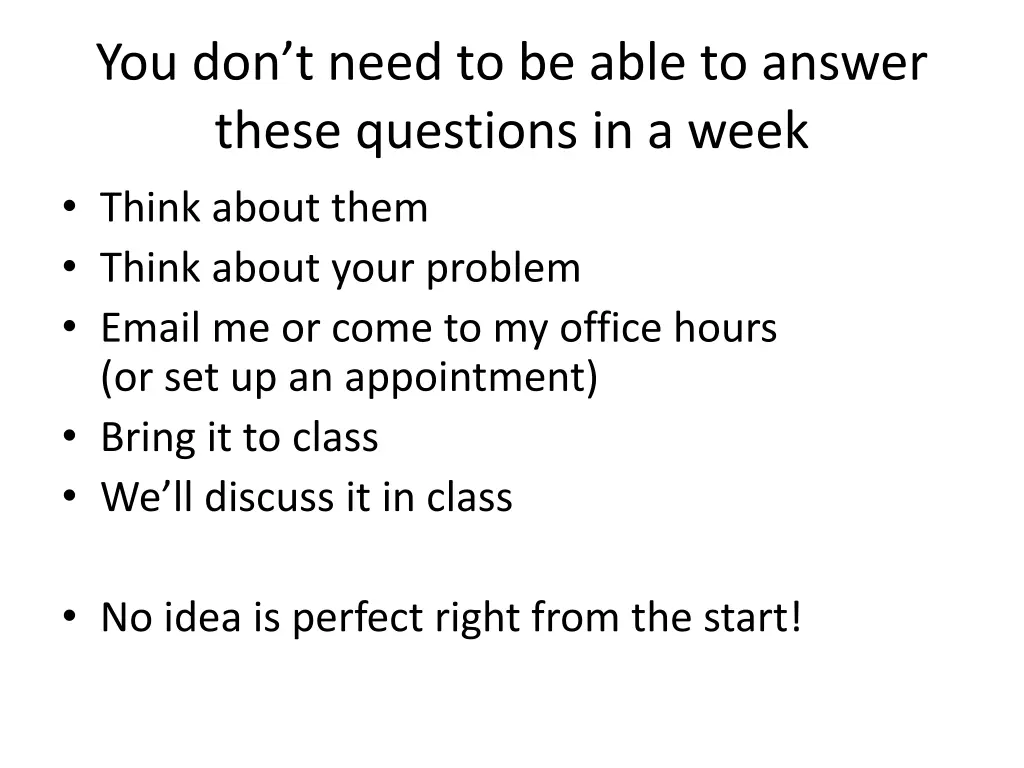 You don’t need to be able to answer these questions in a week

• Think about them
• Think about your problem
• Email me or come to my office hours (or set up an appointment)
• Bring it to class
• We’ll discuss it in class

• No idea is perfect right from the start!